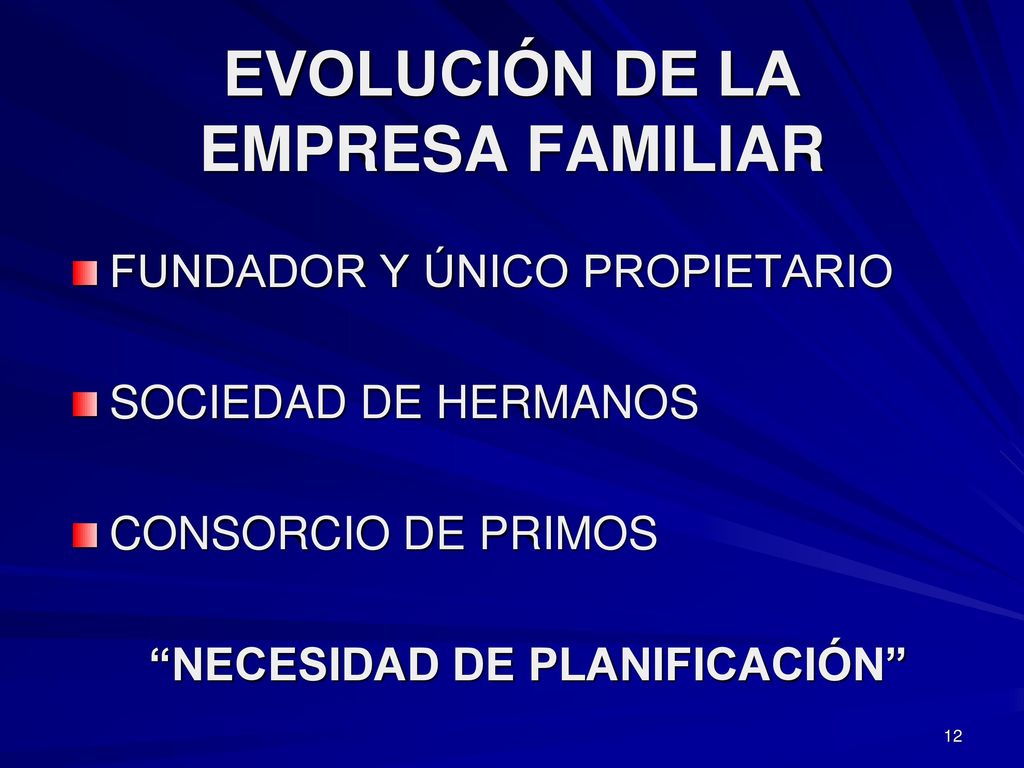 EVOLUCIÓN DE LA EMPRESA FAMILIAR

FUNDADOR Y ÚNICO PROPIETARIO

SOCIEDAD DE HERMANOS

CONSORCIO DE PRIMOS

“NECESIDAD DE PLANIFICACIÓN”

12